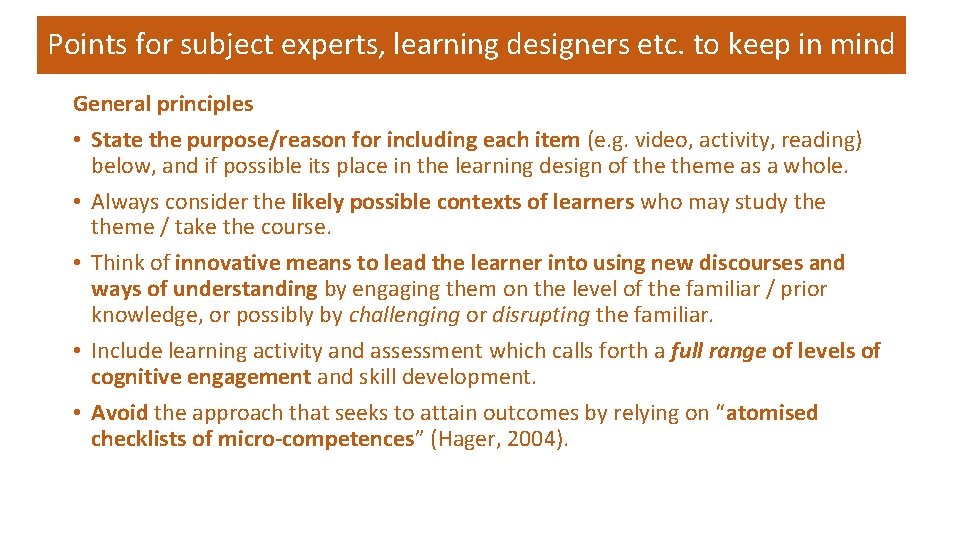 Points for subject experts, learning designers etc. to keep in mind

General principles

• State the purpose/reason for including each item (e.g. video, activity, reading) below, and if possible its place in the learning design of the theme as a whole.

• Always consider the likely possible contexts of learners who may study the theme / take the course.

• Think of innovative means to lead the learner into using new discourses and ways of understanding by engaging them on the level of the familiar / prior knowledge, or possibly by challenging or disrupting the familiar.

• Include learning activity and assessment which calls forth a full range of levels of cognitive engagement and skill development.

• Avoid the approach that seeks to attain outcomes by relying on "atomised checklists of micro-competences" (Hager, 2004).